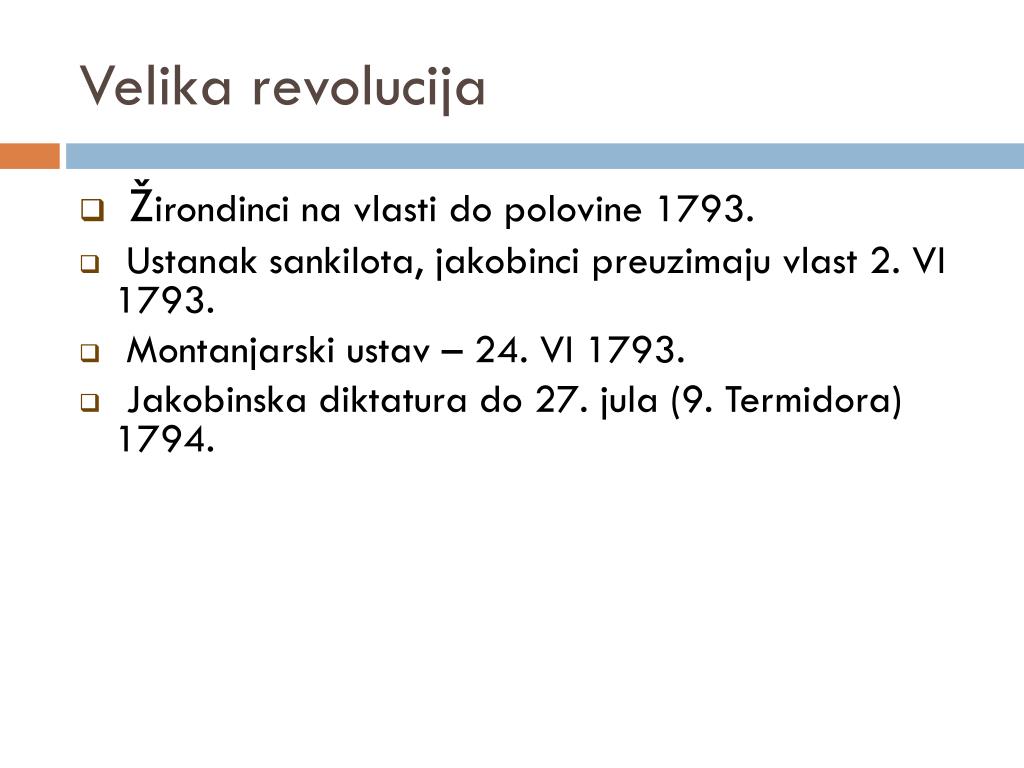 Velika revolucija

Žirondinci na vlasti do polovine 1793.

Ustanak sankilota, jakobinci preuzimaju vlast 2. VI 1793.

Montanjarski ustav – 24. VI 1793.

Jakobinska diktatura do 27. jula (9. Termidora) 1794.